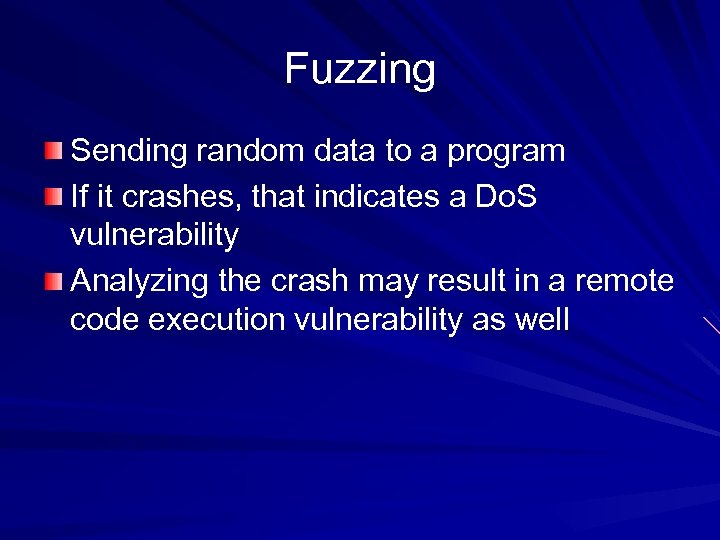 Fuzzing

Sending random data to a program

If it crashes, that indicates a DoS vulnerability

Analyzing the crash may result in a remote code execution vulnerability as well